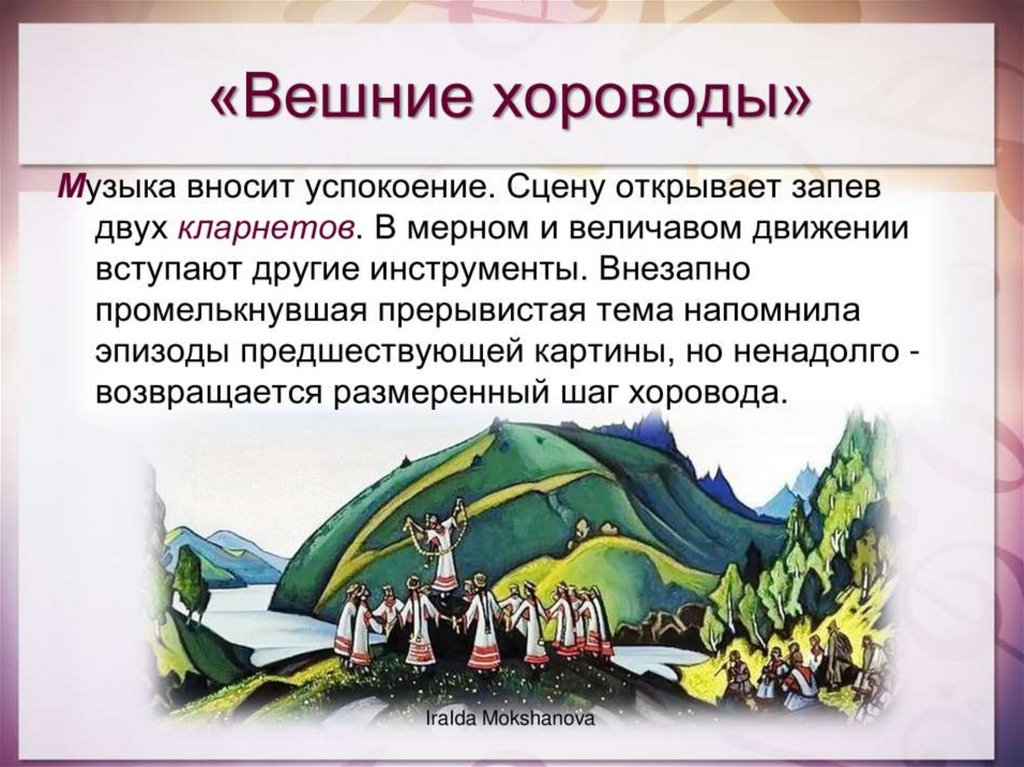 «Вешние хороводы»

Музыка вносит успокоение. Сцену открывает запев двух кларнетов. В мерном и величавом движении вступают другие инструменты. Внезапно промелькнувшая прерывистая тема напомнила эпизоды предшествующей картины, но ненадолго - возвращается размеренный шаг хоровода.

Iralda Mokshanova